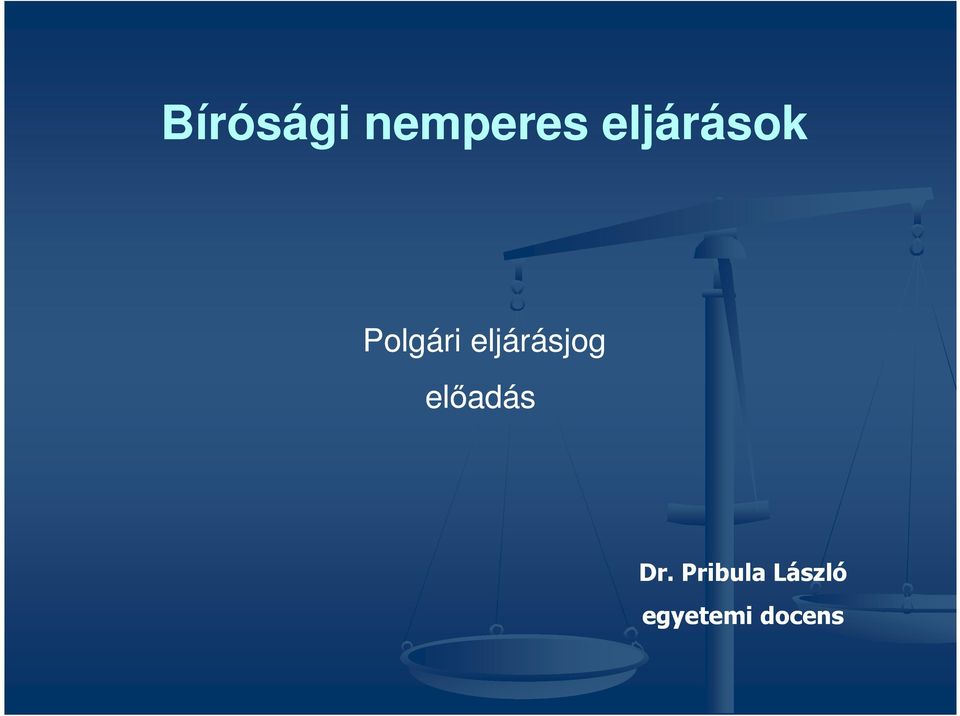 Bírósági nemperes eljárások

Polgári eljárásjog
előadás

Dr. Pribula László
egyetemi docens